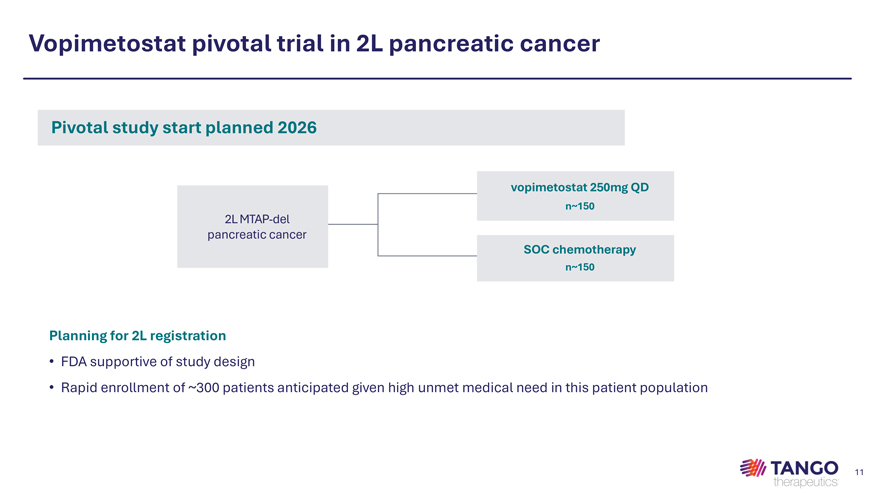 Vopimetostat pivotal trial in 2L pancreatic cancer

Pivotal study start planned 2026

2L MTAP-del pancreatic cancer

vopimetostat 250mg QD
n~150

SOC chemotherapy
n~150

Planning for 2L registration

• FDA supportive of study design

• Rapid enrollment of ~300 patients anticipated given high unmet medical need in this patient population

TANGO therapeutics

11